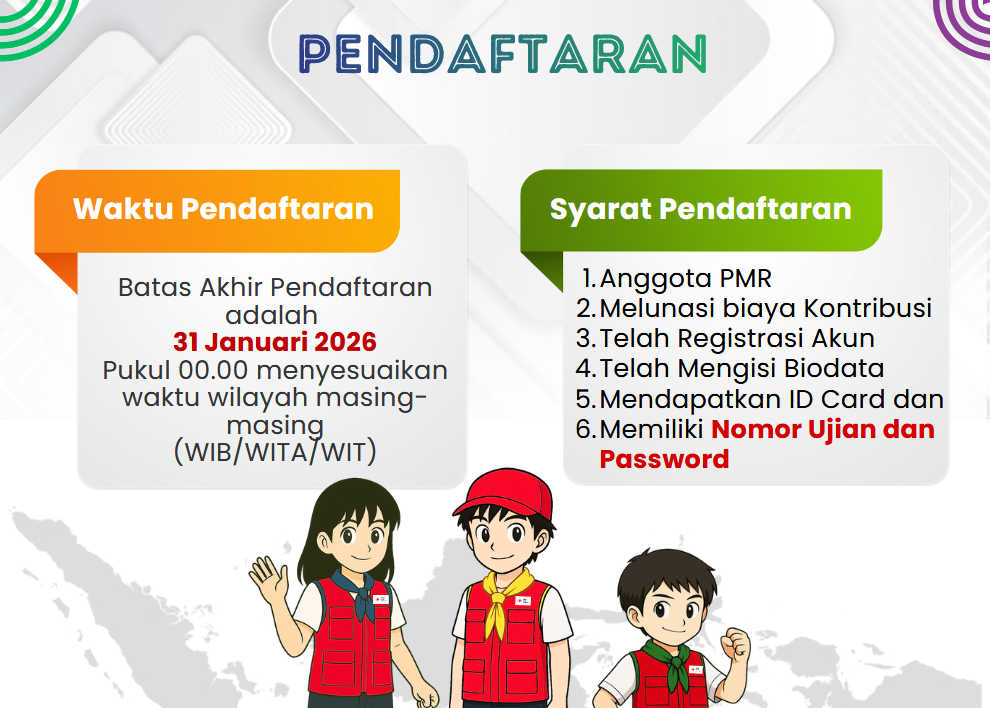 PENDAFTARAN

Waktu Pendaftaran

Batas Akhir Pendaftaran adalah
31 Januari 2026
Pukul 00.00 menyesuaikan waktu wilayah masing-masing
(WIB/WITA/WIT)

Syarat Pendaftaran

1. Anggota PMR
2. Melunasi biaya Kontribusi
3. Telah Registrasi Akun
4. Telah Mengisi Biodata
5. Mendapatkan ID Card dan
6. Memiliki Nomor Ujian dan Password